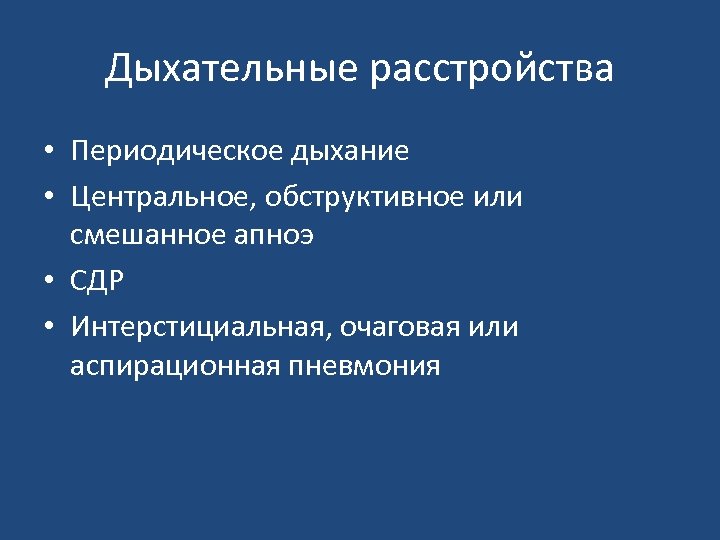 Дыхательные расстройства

• Периодическое дыхание
• Центральное, обструктивное или смешанное апноэ
• СДР
• Интерстициальная, очаговая или аспирационная пневмония